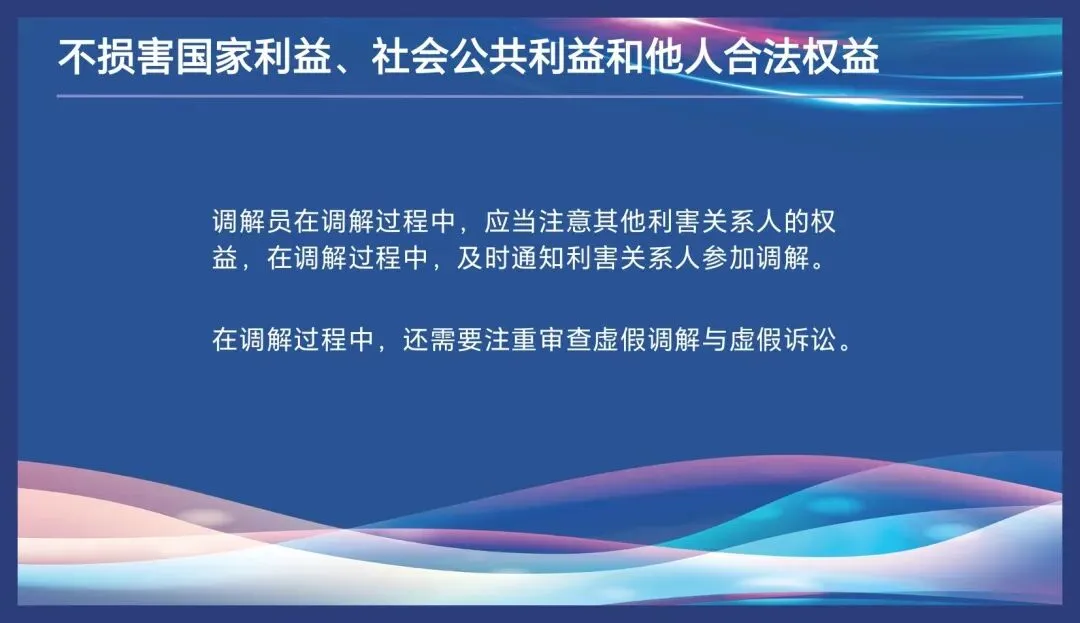 不损害国家利益、社会公共利益和他人合法权益

调解员在调解过程中，应当注意其他利害关系人的权益，在调解过程中，及时通知利害关系人参加调解。

在调解过程中，还需要注重审查虚假调解与虚假诉讼。